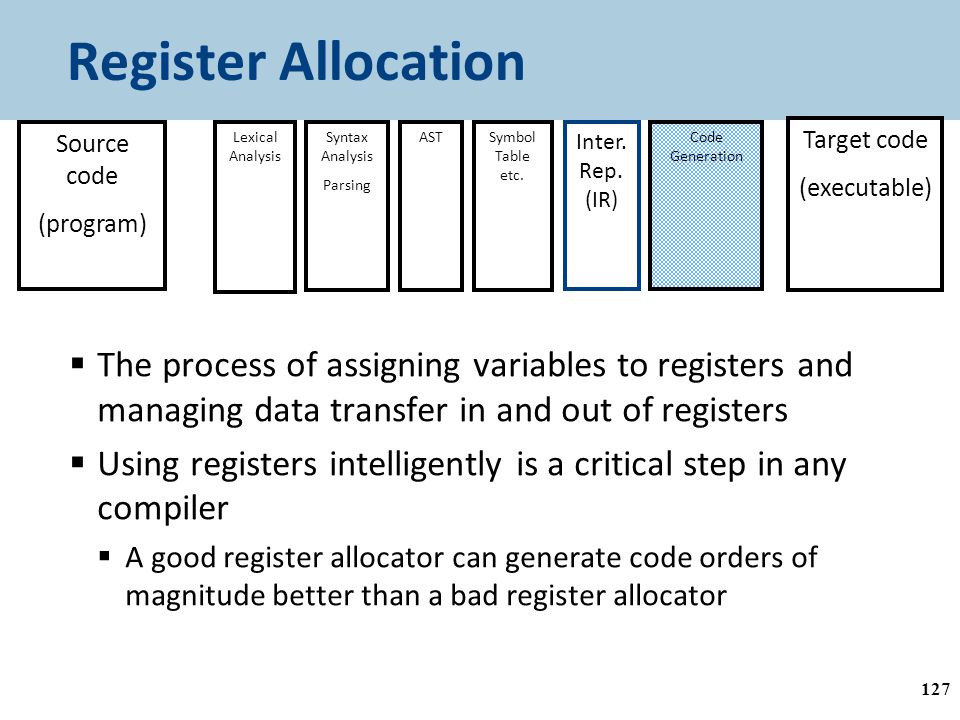 Register Allocation

Source code (program)

Lexical Analysis

Syntax Analysis Parsing

AST

Symbol Table etc.

Inter. Rep. (IR)

Code Generation

Target code (executable)

▪ The process of assigning variables to registers and managing data transfer in and out of registers

▪ Using registers intelligently is a critical step in any compiler

▪ A good register allocator can generate code orders of magnitude better than a bad register allocator

127